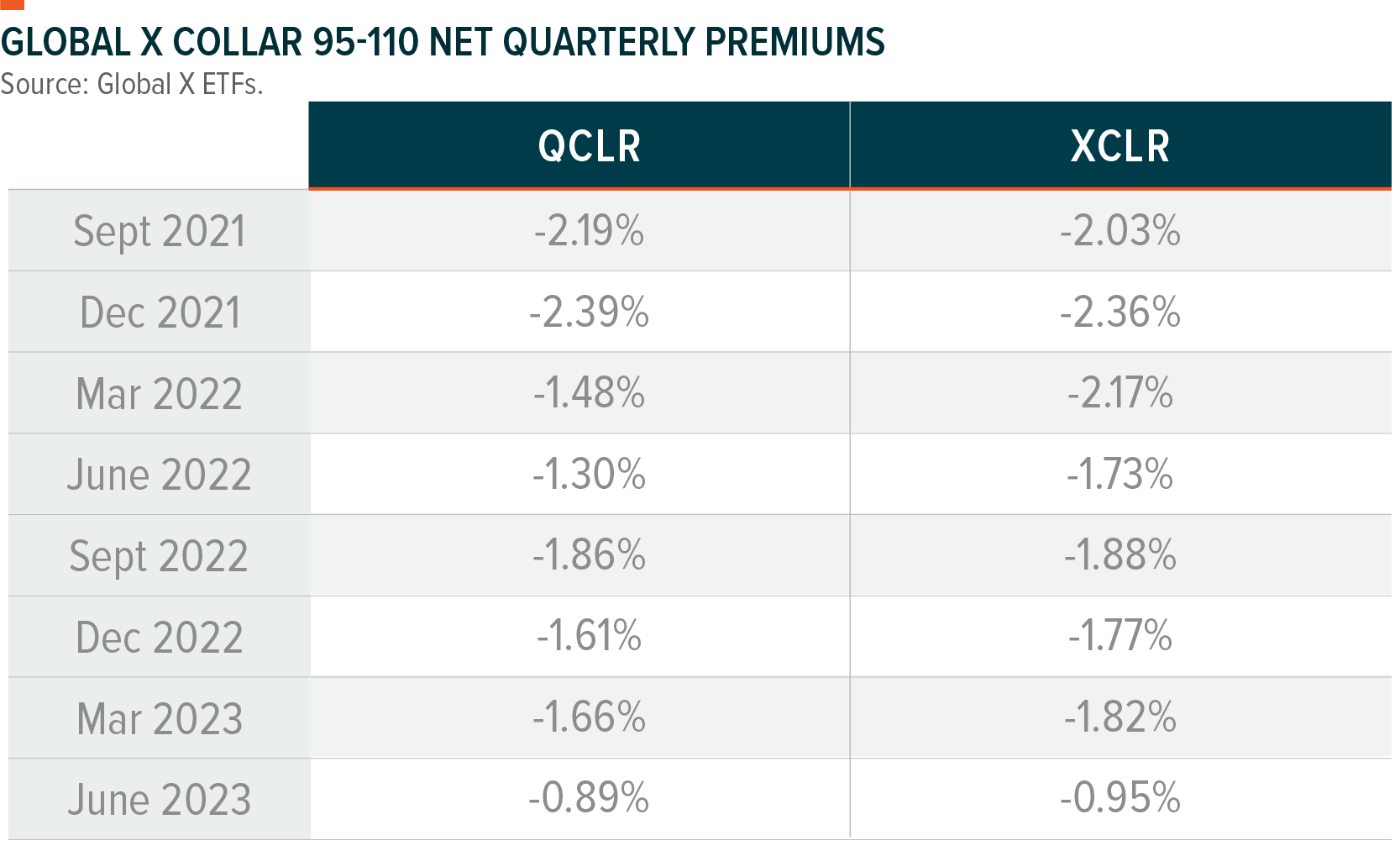 GLOBAL X COLLAR 95-110 NET QUARTERLY PREMIUMS
Source: Global X ETFs.

| | QCLR | XCLR |
|---|---|---|
| Sept 2021 | -2.19% | -2.03% |
| Dec 2021 | -2.39% | -2.36% |
| Mar 2022 | -1.48% | -2.17% |
| June 2022 | -1.30% | -1.73% |
| Sept 2022 | -1.86% | -1.88% |
| Dec 2022 | -1.61% | -1.77% |
| Mar 2023 | -1.66% | -1.82% |
| June 2023 | -0.89% | -0.95% |